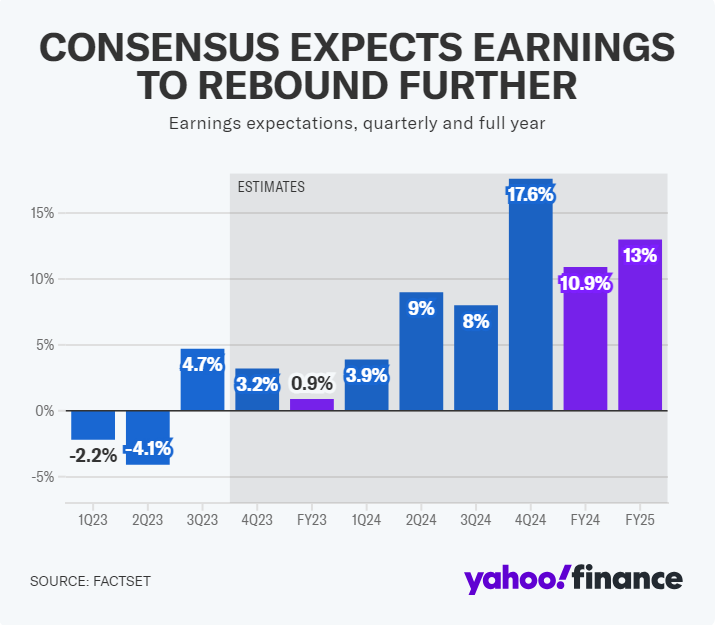 CONSENSUS EXPECTS EARNINGS TO REBOUND FURTHER

Earnings expectations, quarterly and full year

ESTIMATES

15%
10%
5%
0%
-5%

-2.2%
-4.1%
4.7%
3.2%
0.9%
3.9%
9%
8%
17.6%
10.9%
13%

1Q23
2Q23
3Q23
4Q23
FY23
1Q24
2Q24
3Q24
4Q24
FY24
FY25

SOURCE: FACTSET

yahoo!finance